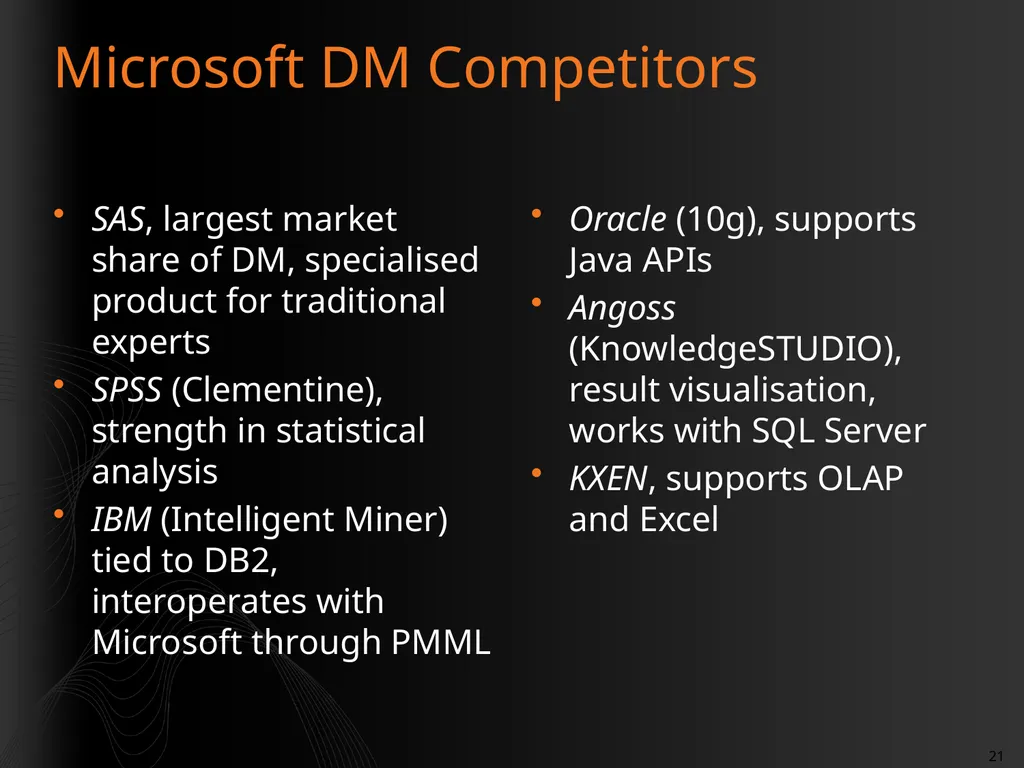 Microsoft DM Competitors

• SAS, largest market share of DM, specialised product for traditional experts
• SPSS (Clementine), strength in statistical analysis
• IBM (Intelligent Miner) tied to DB2, interoperates with Microsoft through PMML

• Oracle (10g), supports Java APIs
• Angoss (KnowledgeSTUDIO), result visualisation, works with SQL Server
• KXEN, supports OLAP and Excel

21